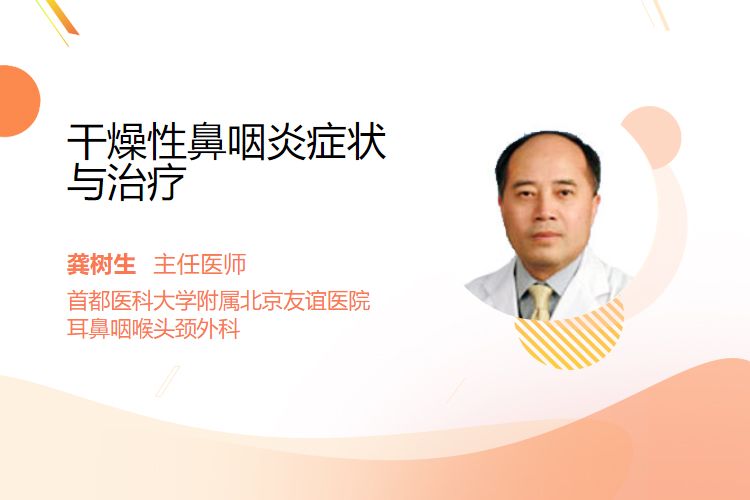 干燥性鼻咽炎症状与治疗

龚树生 主任医师
首都医科大学附属北京友谊医院
耳鼻咽喉头颈外科